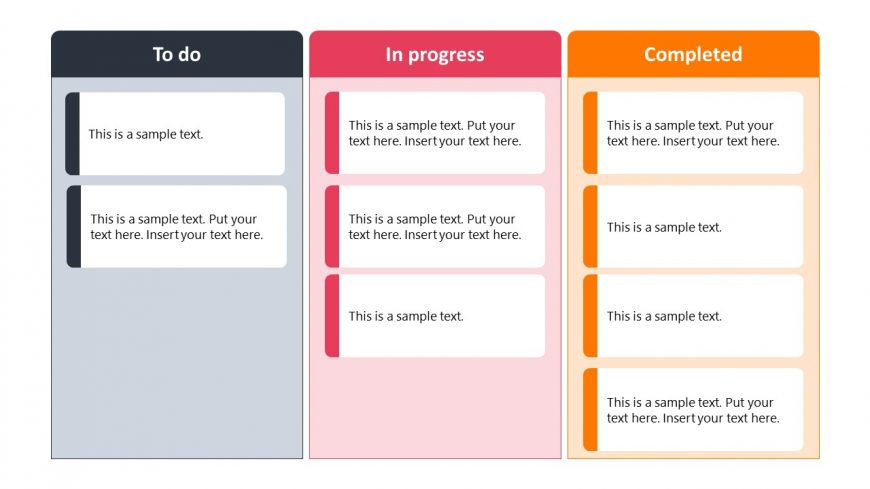 To do

This is a sample text.

This is a sample text. Put your text here. Insert your text here.

In progress

This is a sample text. Put your text here. Insert your text here.

This is a sample text. Put your text here. Insert your text here.

This is a sample text.

Completed

This is a sample text. Put your text here. Insert your text here.

This is a sample text.

This is a sample text.

This is a sample text. Put your text here. Insert your text here.